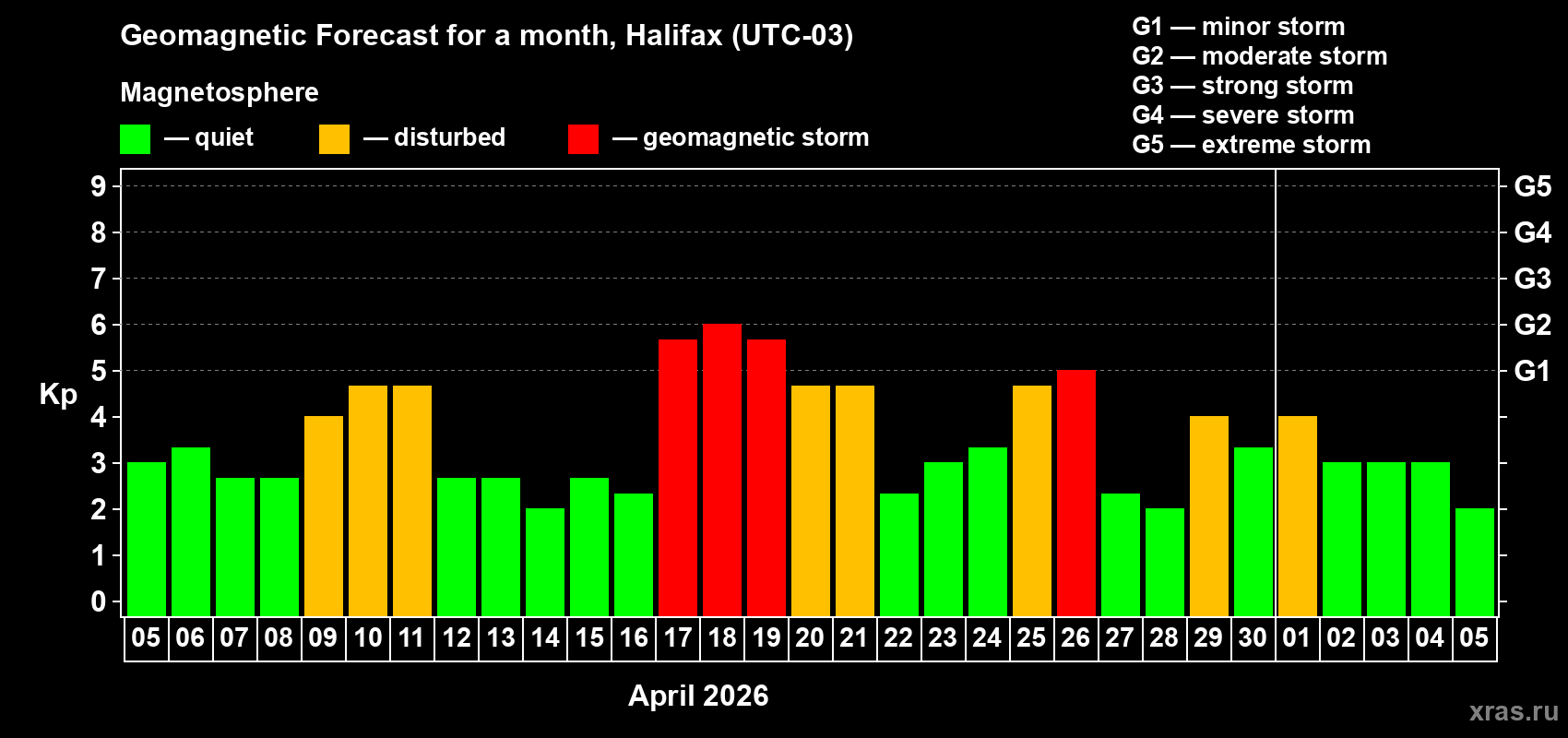 Geomagnetic Forecast for a month, Halifax (UTC-03)

Magnetosphere

— quiet — disturbed — geomagnetic storm

G1 — minor storm
G2 — moderate storm
G3 — strong storm
G4 — severe storm
G5 — extreme storm

Kp

9 8 7 6 5 4 3 2 1 0

G5 G4 G3 G2 G1

05 06 07 08 09 10 11 12 13 14 15 16 17 18 19 20 21 22 23 24 25 26 27 28 29 30 01 02 03 04 05

April 2026

xras.ru